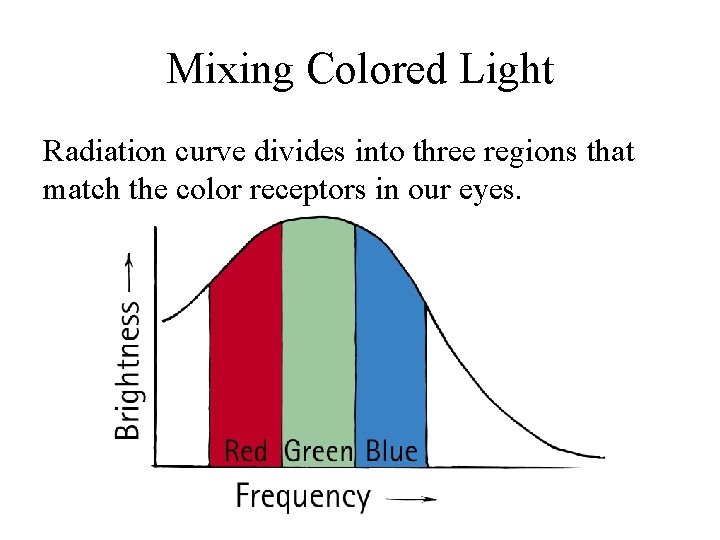 Mixing Colored Light

Radiation curve divides into three regions that match the color receptors in our eyes.

Brightness →

Red Green Blue

Frequency →